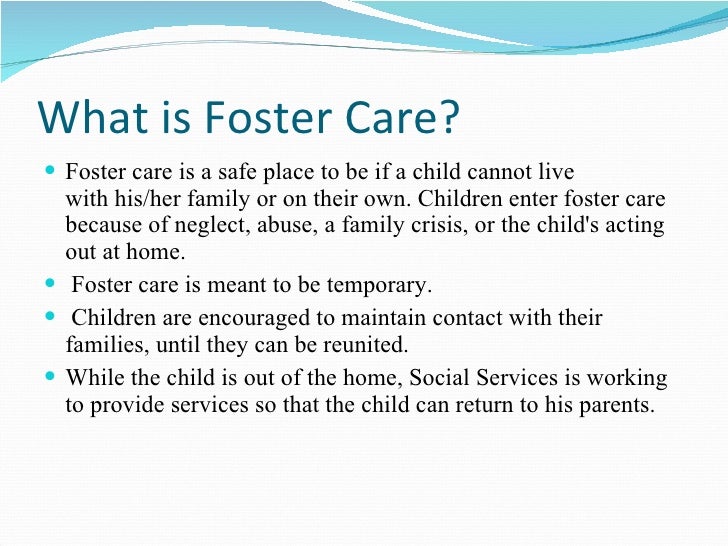 What is Foster Care?

- Foster care is a safe place to be if a child cannot live with his/her family or on their own. Children enter foster care because of neglect, abuse, a family crisis, or the child's acting out at home.
- Foster care is meant to be temporary.
- Children are encouraged to maintain contact with their families, until they can be reunited.
- While the child is out of the home, Social Services is working to provide services so that the child can return to his parents.